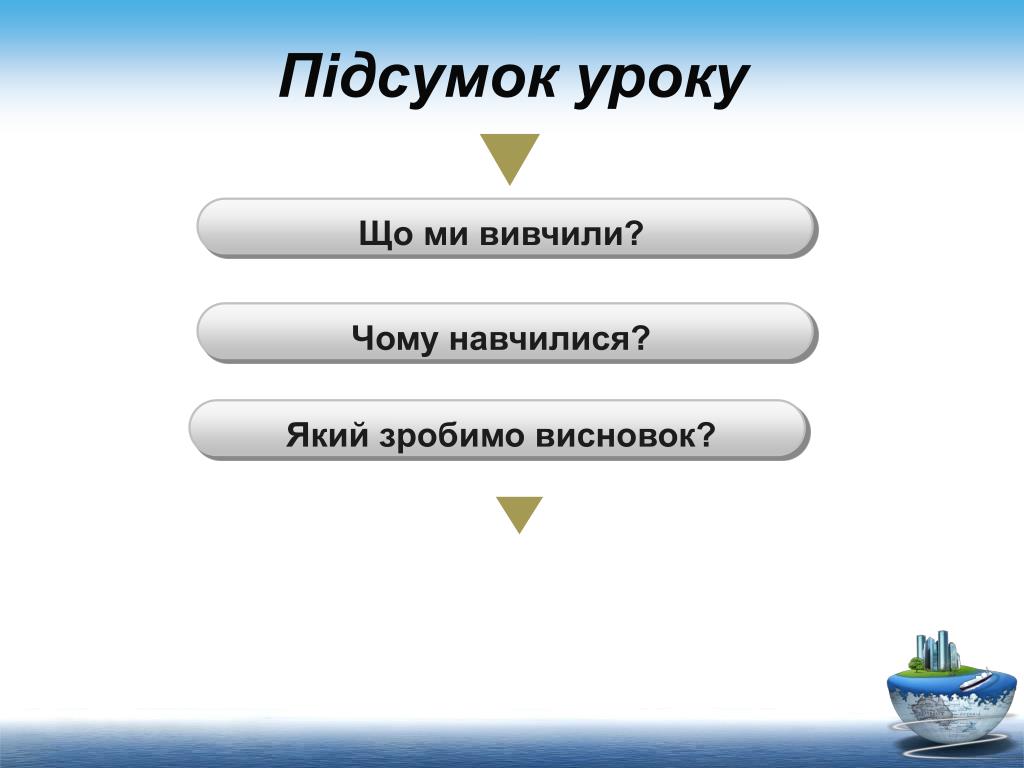 Підсумок уроку

Що ми вивчили?

Чому навчилися?

Який зробимо висновок?